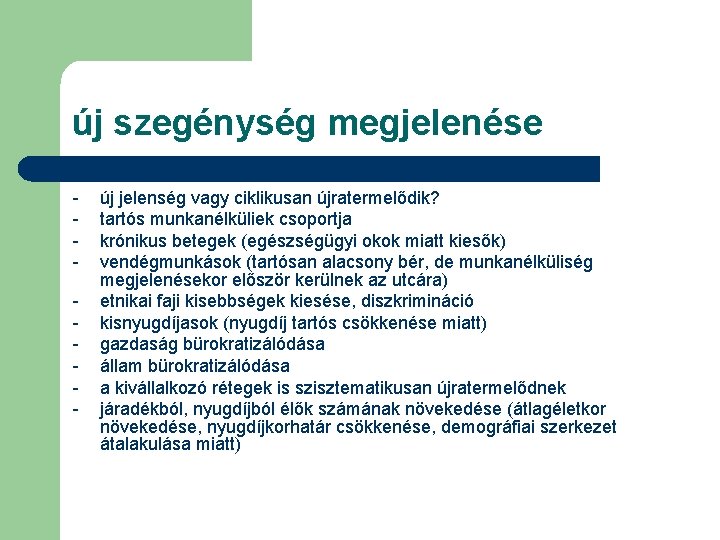 új szegénység megjelenése

- új jelenség vagy ciklikusan újratermelődik?
- tartós munkanélküliek csoportja
- krónikus betegek (egészségügyi okok miatt kiesők)
- vendégmunkások (tartósan alacsony bér, de munkanélküliség megjelenésekor először kerülnek az utcára)
- etnikai faji kisebbségek kiesése, diszkrimináció
- kisnyugdíjasok (nyugdíj tartós csökkenése miatt)
- gazdaság bürokratizálódása
- állam bürokratizálódása
- a kivállalkozó rétegek is szisztematikusan újratermelődnek
- járadékból, nyugdíjból élők számának növekedése (átlagéletkor növekedése, nyugdíjkorhatár csökkenése, demográfiai szerkezet átalakulása miatt)